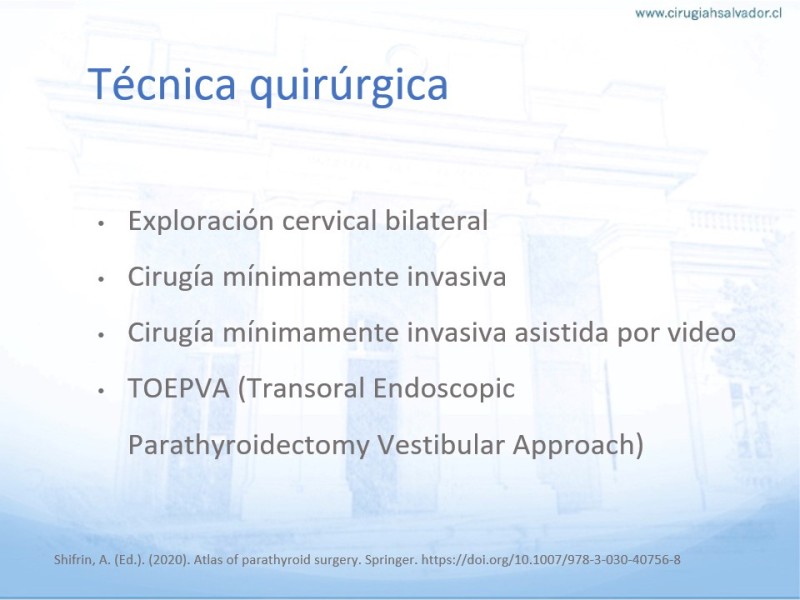 www.cirugiahsalvador.cl

Técnica quirúrgica

• Exploración cervical bilateral
• Cirugía mínimamente invasiva
• Cirugía mínimamente invasiva asistida por video
• TOEPVA (Transoral Endoscopic Parathyroidectomy Vestibular Approach)

Shifrin, A. (Ed.). (2020). Atlas of parathyroid surgery. Springer. https://doi.org/10.1007/978-3-030-40756-8